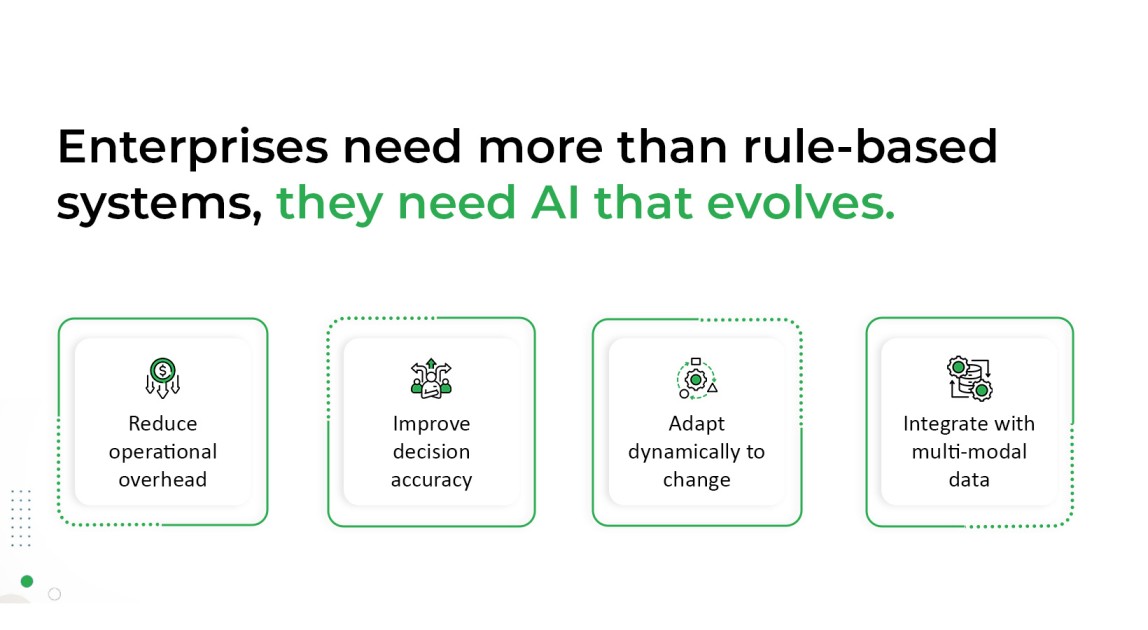 Enterprises need more than rule-based systems, they need AI that evolves.

Reduce operational overhead

Improve decision accuracy

Adapt dynamically to change

Integrate with multi-modal data